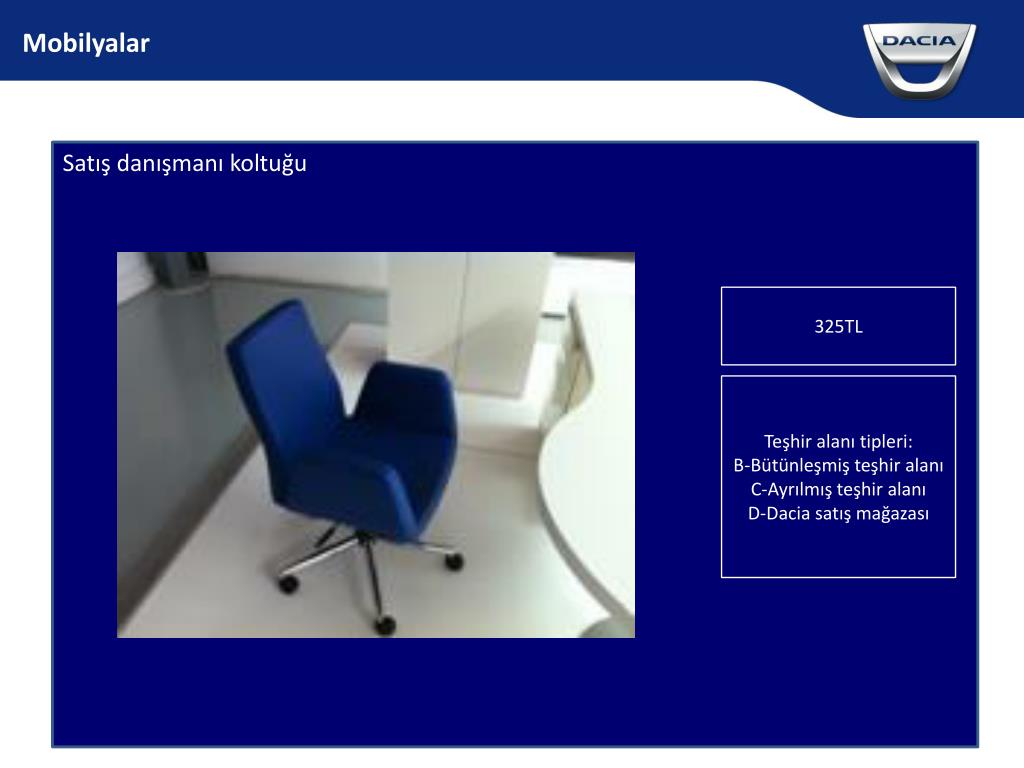 Mobilyalar

DACIA

Satış danışmanı koltuğu

325TL

Teşhir alanı tipleri:
B-Bütünleşmiş teşhir alanı
C-Ayrılmış teşhir alanı
D-Dacia satış mağazası